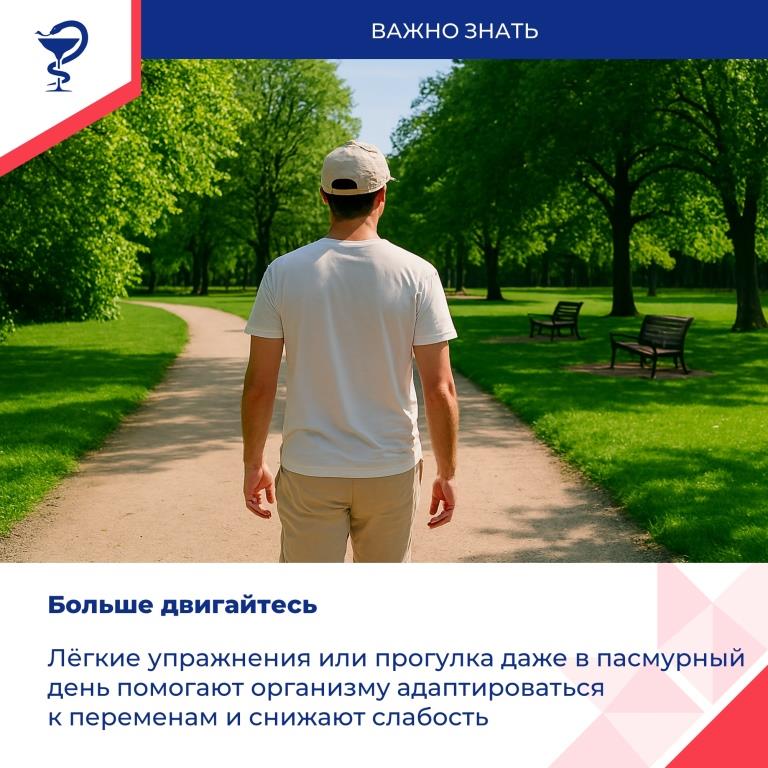 ВАЖНО ЗНАТЬ

Больше двигайтесь

Лёгкие упражнения или прогулка даже в пасмурный день помогают организму адаптироваться к переменам и снижают слабость